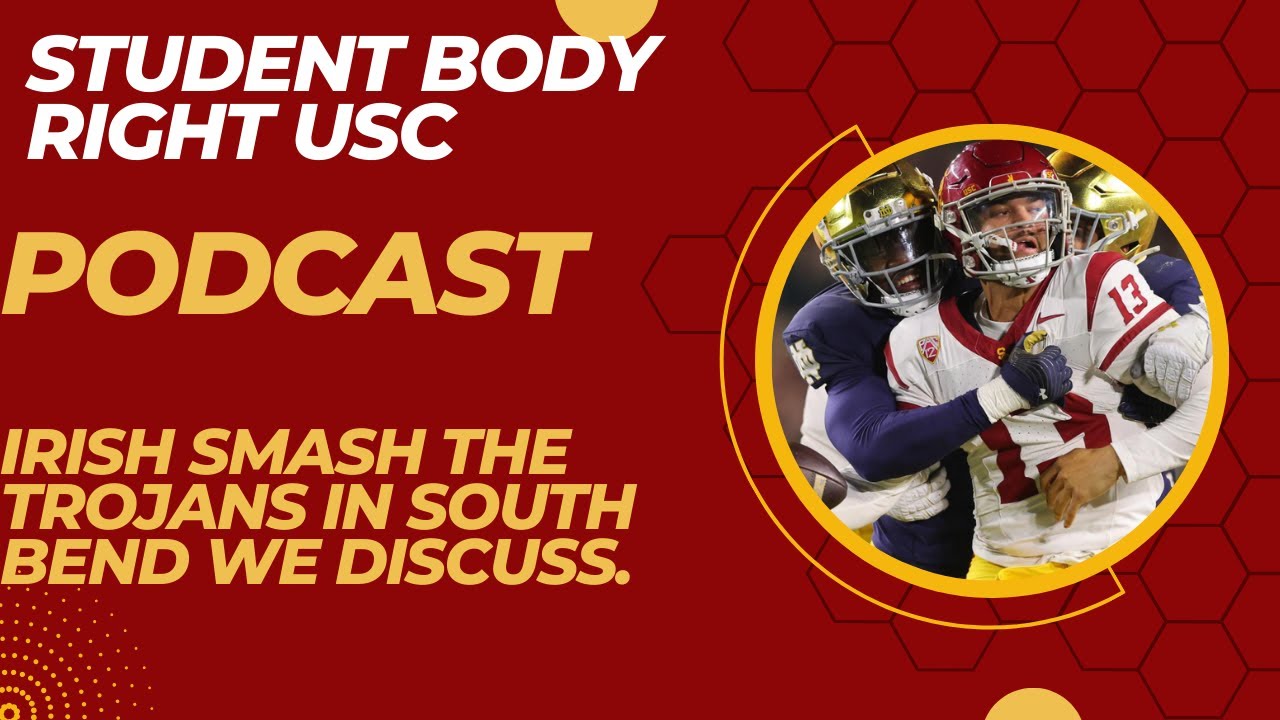 STUDENT BODY RIGHT USC

PODCAST

IRISH SMASH THE TROJANS IN SOUTH BEND WE DISCUSS.

13